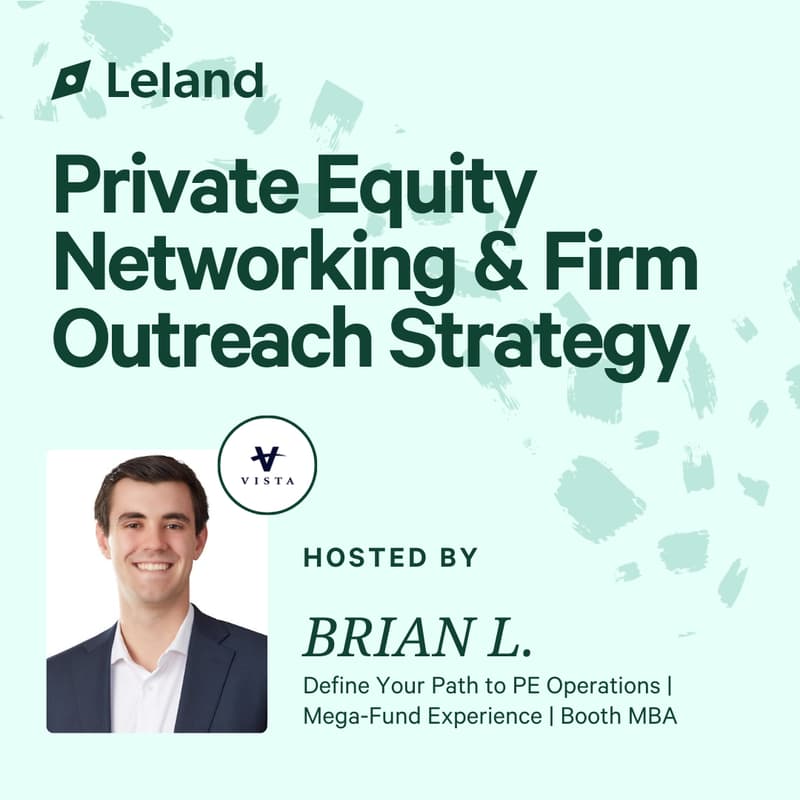 Leland

Private Equity Networking & Firm Outreach Strategy

VISTA

HOSTED BY

BRIAN L.

Define Your Path to PE Operations | Mega-Fund Experience | Booth MBA